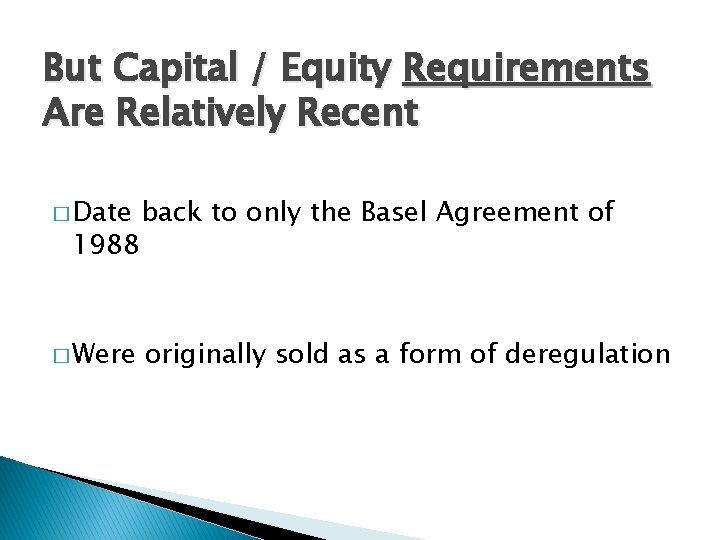 But Capital / Equity Requirements Are Relatively Recent

□ Date back to only the Basel Agreement of 1988

□ Were originally sold as a form of deregulation